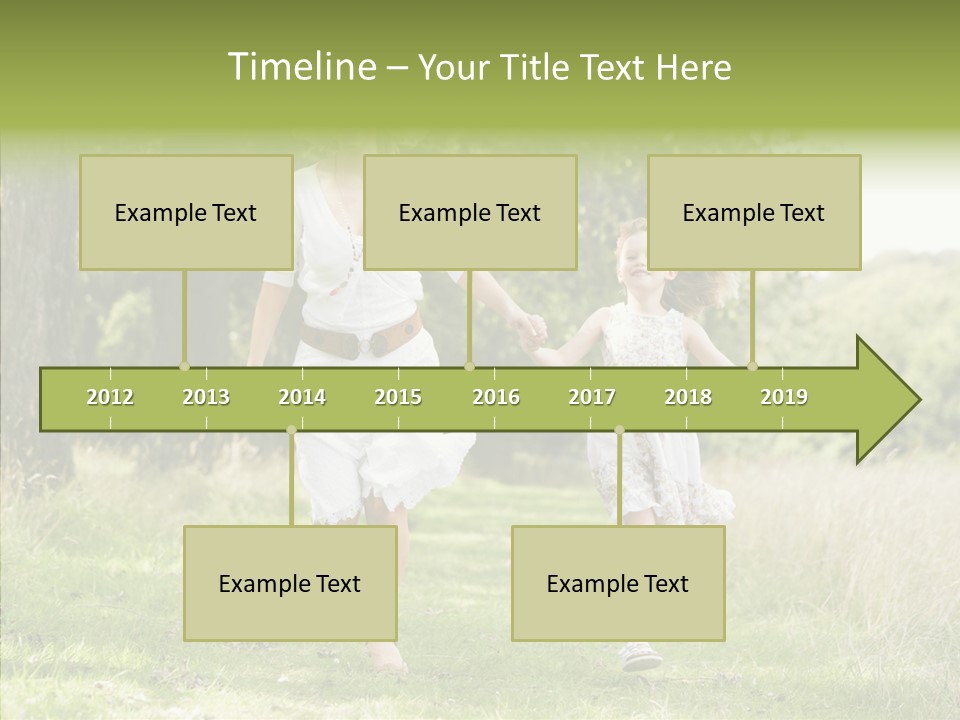 Timeline – Your Title Text Here

Example Text

Example Text

Example Text

2012 2013 2014 2015 2016 2017 2018 2019

Example Text

Example Text